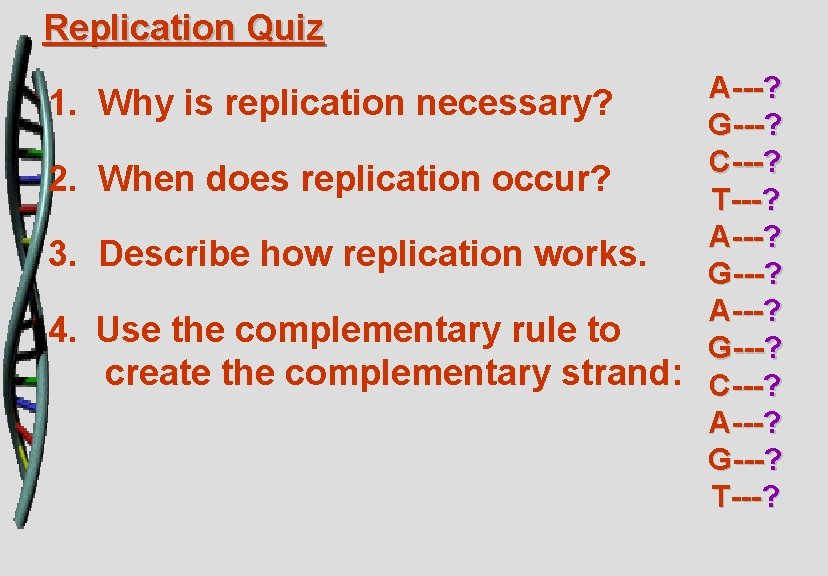 Replication Quiz

1. Why is replication necessary?

2. When does replication occur?

3. Describe how replication works.

4. Use the complementary rule to create the complementary strand:

A---?
G---?
C---?
T---?
A---?
G---?
A---?
G---?
C---?
A---?
G---?
T---?